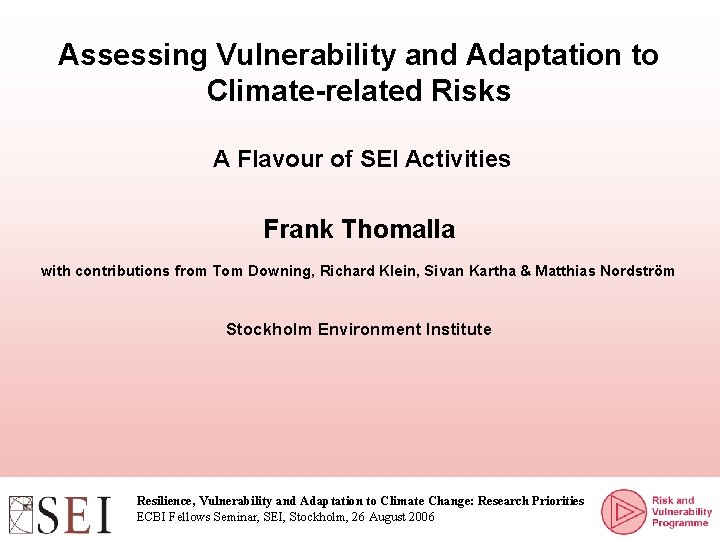 Assessing Vulnerability and Adaptation to Climate-related Risks

A Flavour of SEI Activities

Frank Thomalla

with contributions from Tom Downing, Richard Klein, Sivan Kartha & Matthias Nordström

Stockholm Environment Institute

SEI

Resilience, Vulnerability and Adaptation to Climate Change: Research Priorities
ECBI Fellows Seminar, SEI, Stockholm, 26 August 2006

Risk and Vulnerability Programme